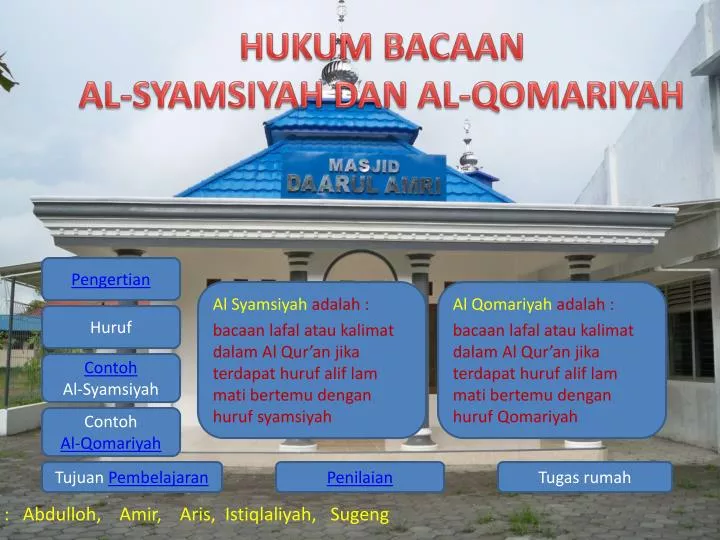 HUKUM BACAAN
AL-SYAMSIYAH DAN AL-QOMARIYAH

MASJID
DAARUL AMRI

Pengertian

Huruf

Contoh
Al-Syamsiyah

Contoh
Al-Qomariyah

Al Syamsiyah adalah :
bacaan lafal atau kalimat dalam Al Qur'an jika terdapat huruf alif lam mati bertemu dengan huruf syamsiyah

Al Qomariyah adalah :
bacaan lafal atau kalimat dalam Al Qur'an jika terdapat huruf alif lam mati bertemu dengan huruf Qomariyah

Tujuan Pembelajaran

Penilaian

Tugas rumah

: Abdulloh, Amir, Aris, Istiqlaliyah, Sugeng